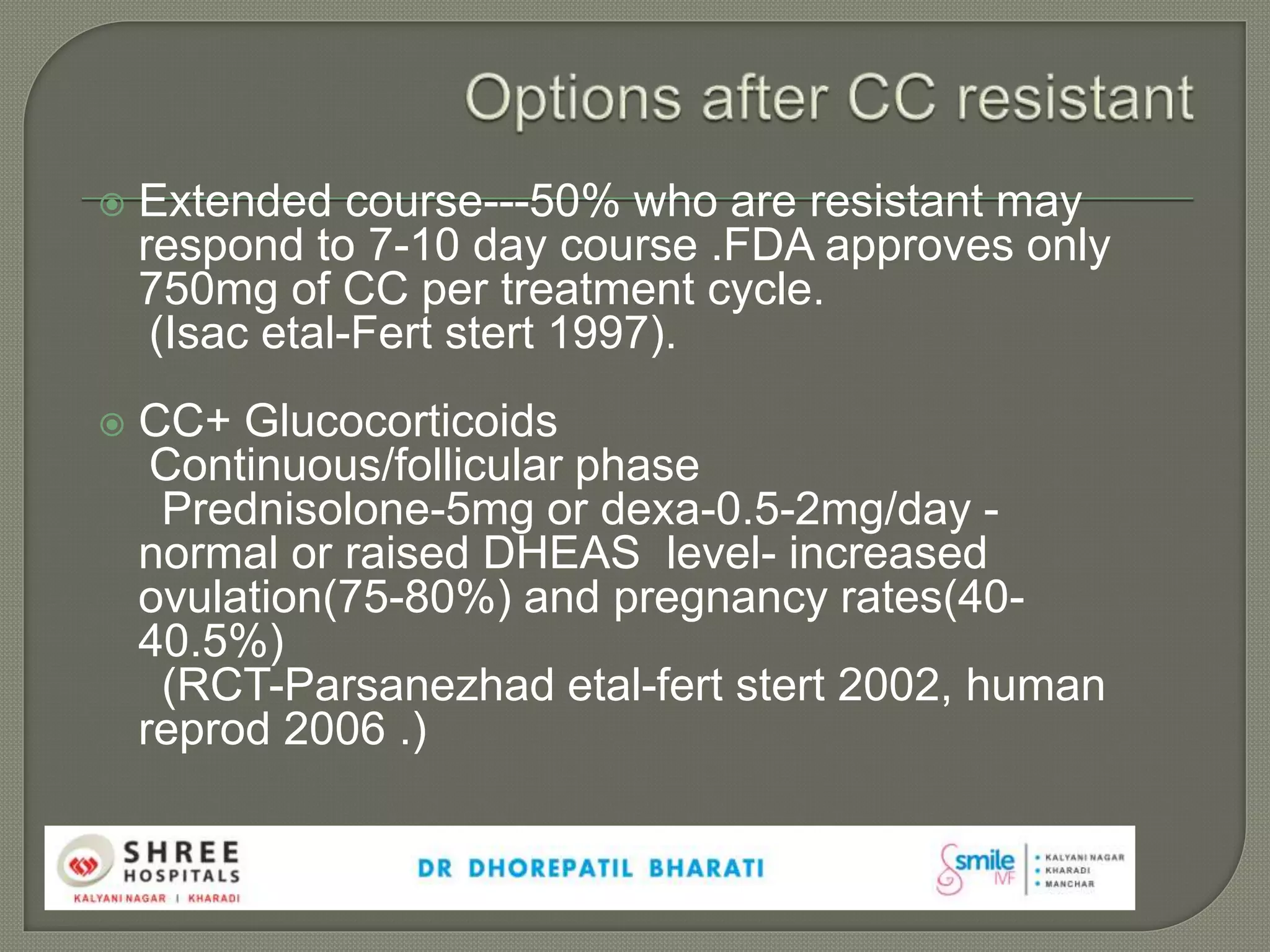 Options after CC resistant

Extended course---50% who are resistant may respond to 7-10 day course .FDA approves only 750mg of CC per treatment cycle.
(Isac etal-Fert stert 1997).

CC+ Glucocorticoids
Continuous/follicular phase
Prednisolone-5mg or dexa-0.5-2mg/day - normal or raised DHEAS level- increased ovulation(75-80%) and pregnancy rates(40-40.5%)
(RCT-Parsanezhad etal-fert stert 2002, human reprod 2006 .)

SHREE HOSPITALS
KALYANI NAGAR | KHARADI

DR DHOREPATIL BHARATI

smile IVF
• KALYANI NAGAR
• KHARADI
• MANCHAR